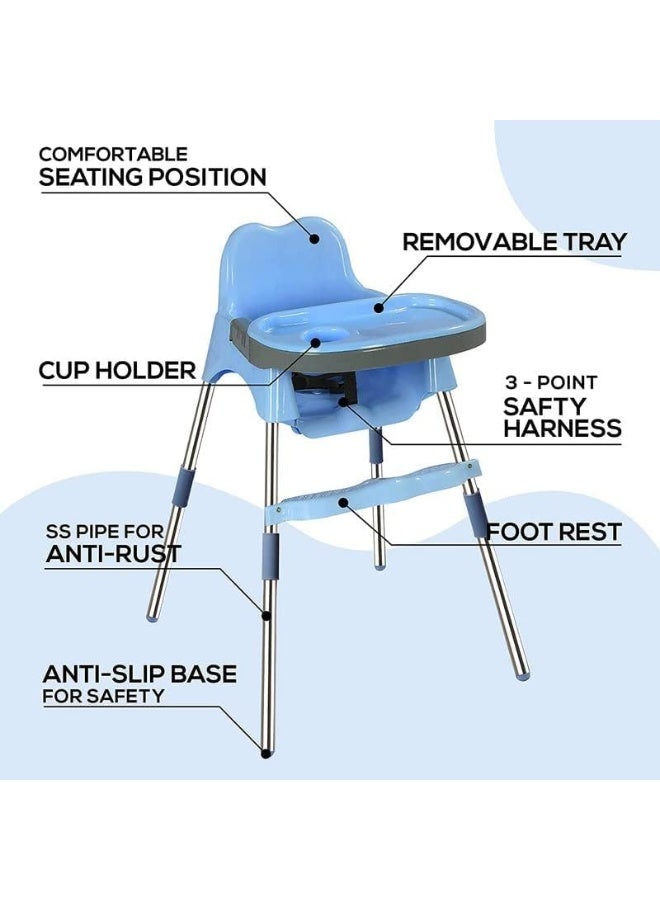 COMFORTABLE
SEATING POSITION

REMOVABLE TRAY

CUP HOLDER

3 - POINT
SAFTY
HARNESS

SS PIPE FOR
ANTI-RUST

FOOT REST

ANTI-SLIP BASE
FOR SAFETY